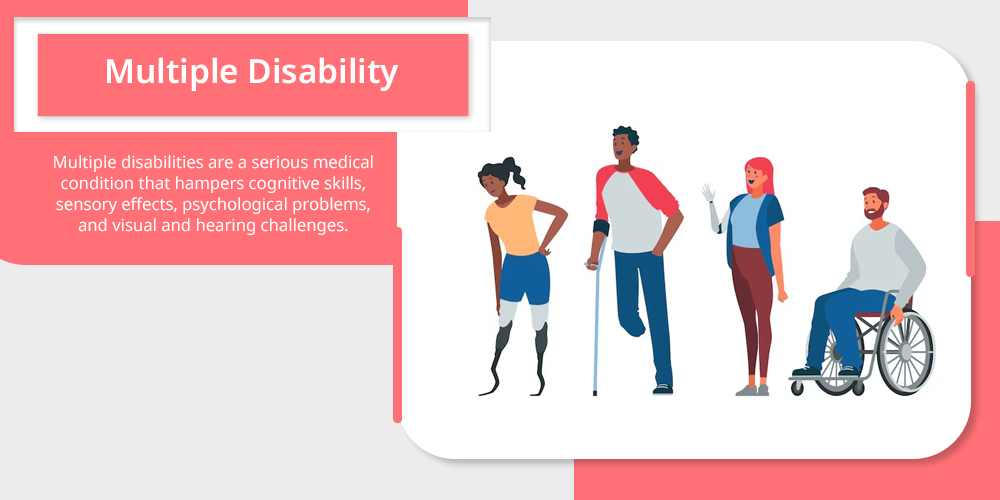 Multiple Disability

Multiple disabilities are a serious medical condition that hampers cognitive skills, sensory effects, psychological problems, and visual and hearing challenges.